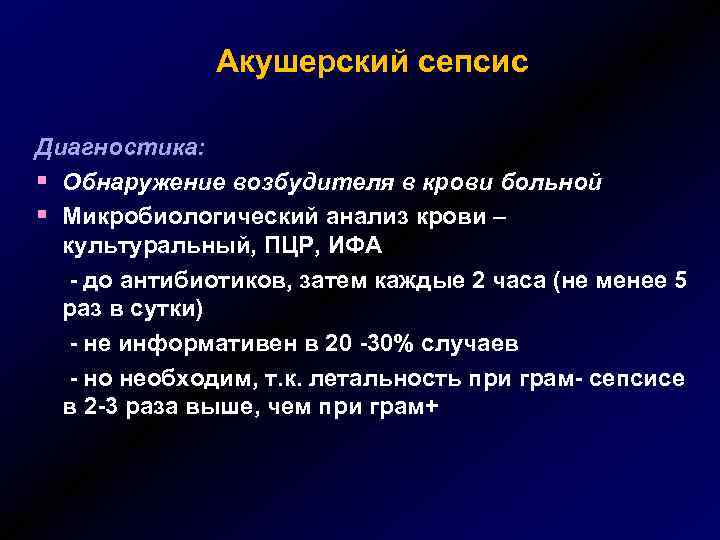 Акушерский сепсис

Диагностика:

▪ Обнаружение возбудителя в крови больной

▪ Микробиологический анализ крови – культуральный, ПЦР, ИФА

- до антибиотиков, затем каждые 2 часа (не менее 5 раз в сутки)

- не информативен в 20 -30% случаев

- но необходим, т.к. летальность при грам- сепсисе в 2-3 раза выше, чем при грам+